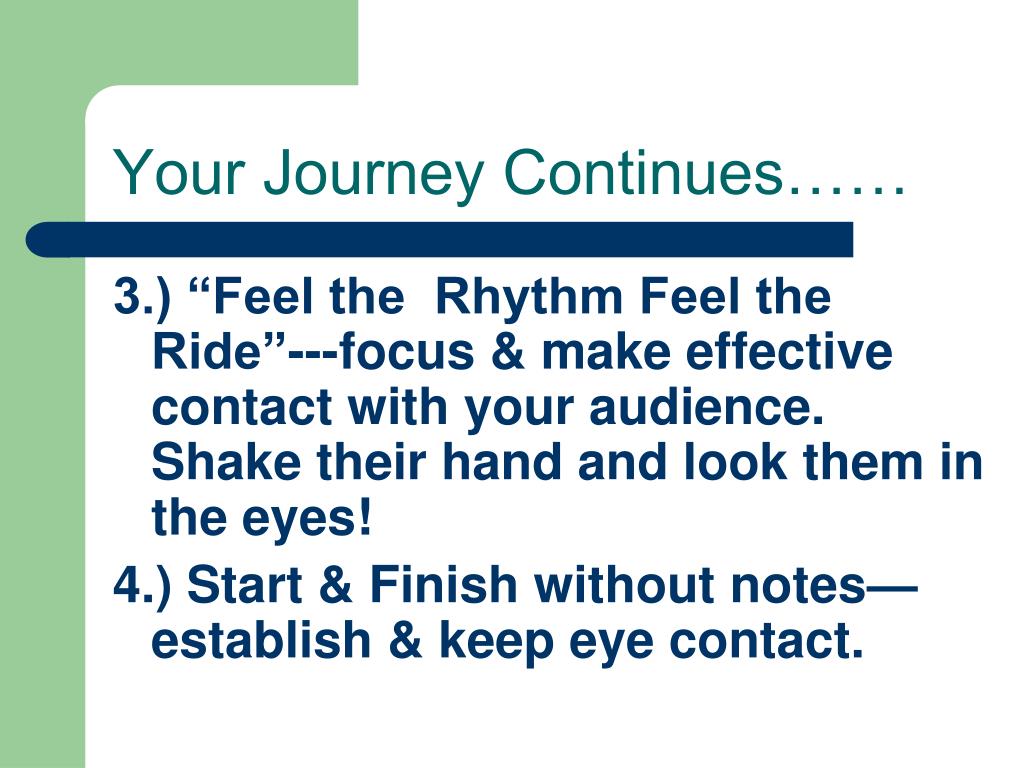 Your Journey Continues……

3.) “Feel the  Rhythm Feel the Ride”---focus & make effective contact with your audience. Shake their hand and look them in the eyes!

4.) Start & Finish without notes—establish & keep eye contact.